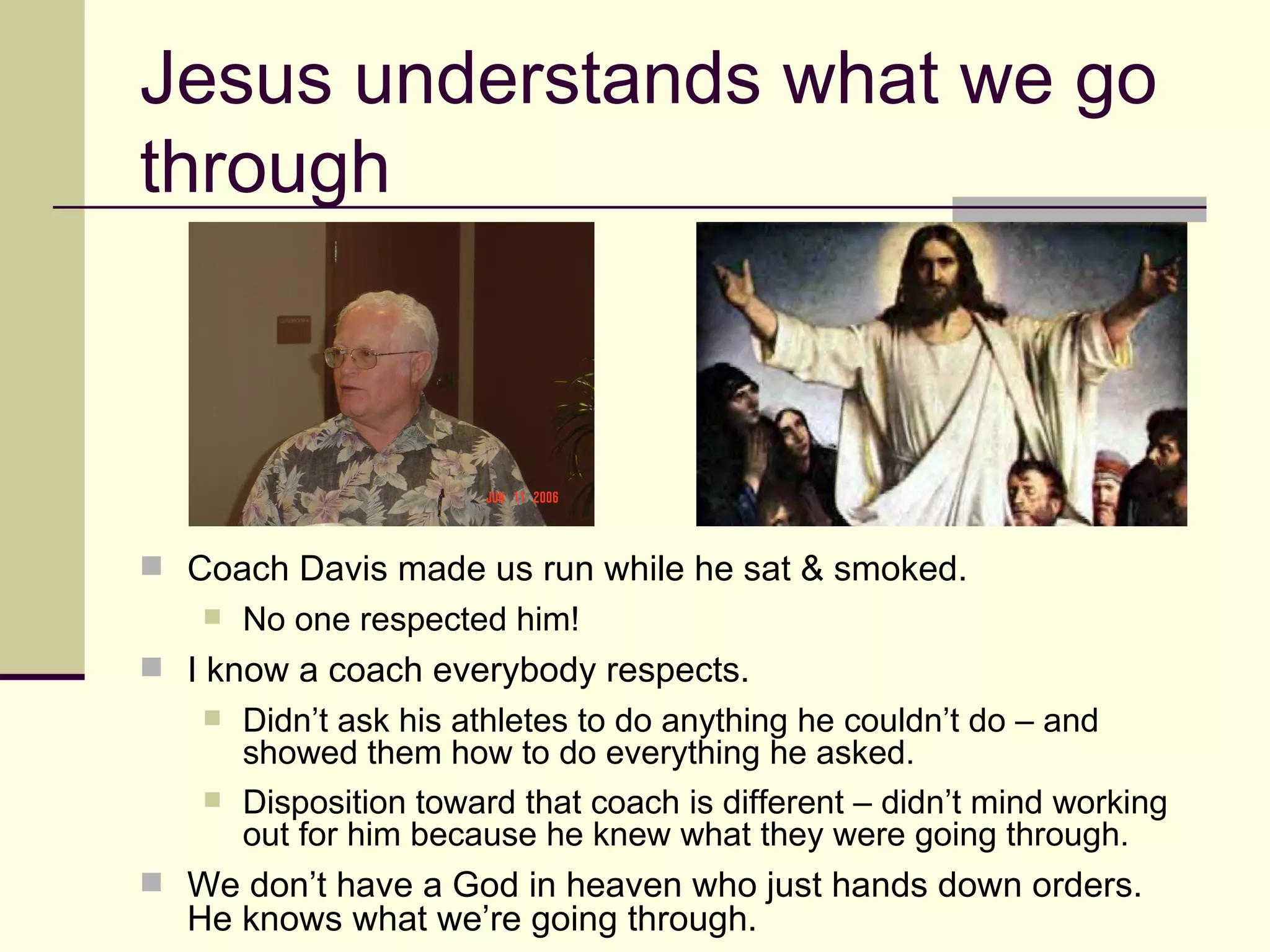 Jesus understands what we go through

JUN 11 2006

Coach Davis made us run while he sat & smoked.

No one respected him!

I know a coach everybody respects.

Didn’t ask his athletes to do anything he couldn’t do – and showed them how to do everything he asked.

Disposition toward that coach is different – didn’t mind working out for him because he knew what they were going through.

We don’t have a God in heaven who just hands down orders. He knows what we’re going through.